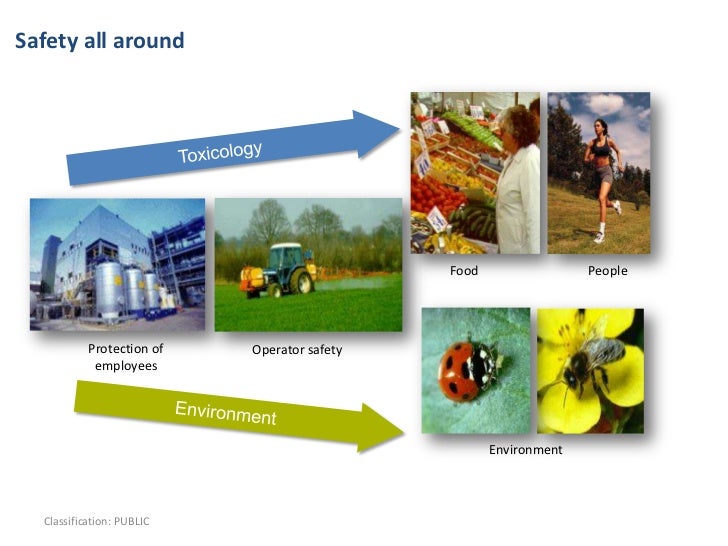 Safety all around

Toxicology

Food

People

Protection of employees

Operator safety

Environment

Environment

Classification: PUBLIC